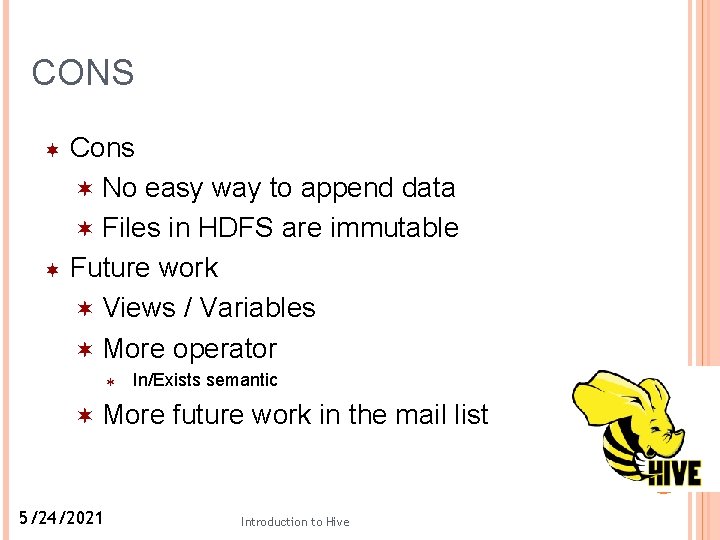 CONS

Cons
No easy way to append data
Files in HDFS are immutable
Future work
Views / Variables
More operator
In/Exists semantic
More future work in the mail list

HIVE

5/24/2021

Introduction to Hive